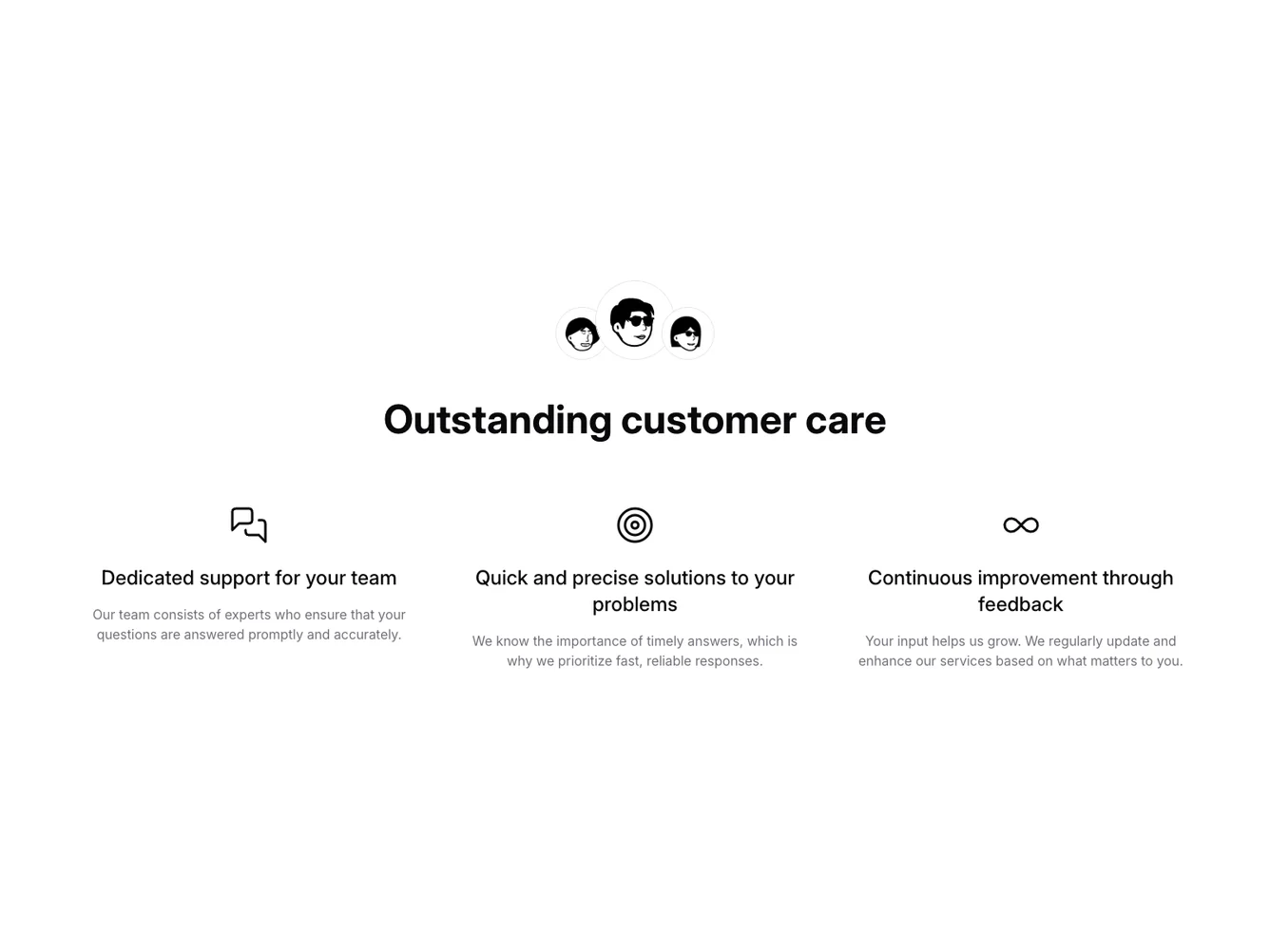 Outstanding customer care

Dedicated support for your team

Our team consists of experts who ensure that your questions are answered promptly and accurately.

Quick and precise solutions to your problems

We know the importance of timely answers, which is why we prioritize fast, reliable responses.

Continuous improvement through feedback

Your input helps us grow. We regularly update and enhance our services based on what matters to you.